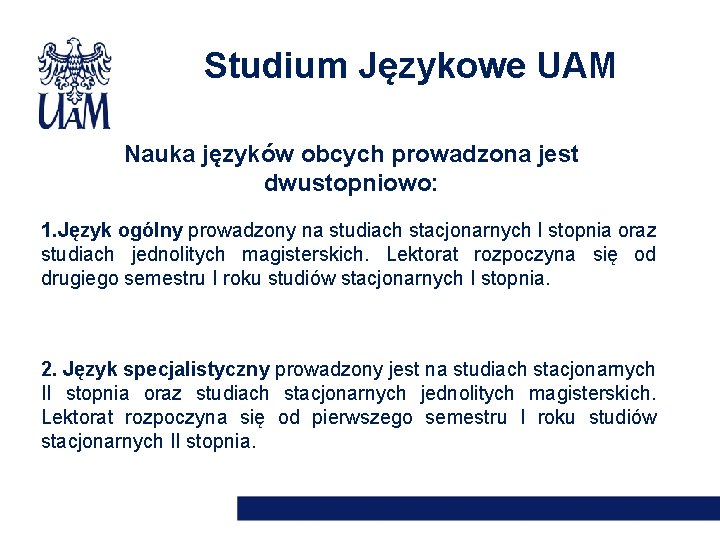 UAM

Studium Językowe UAM

Nauka języków obcych prowadzona jest dwustopniowo:

1.Język ogólny prowadzony na studiach stacjonarnych I stopnia oraz studiach jednolitych magisterskich. Lektorat rozpoczyna się od drugiego semestru I roku studiów stacjonarnych I stopnia.

2. Język specjalistyczny prowadzony jest na studiach stacjonarnych II stopnia oraz studiach stacjonarnych jednolitych magisterskich. Lektorat rozpoczyna się od pierwszego semestru I roku studiów stacjonarnych II stopnia.